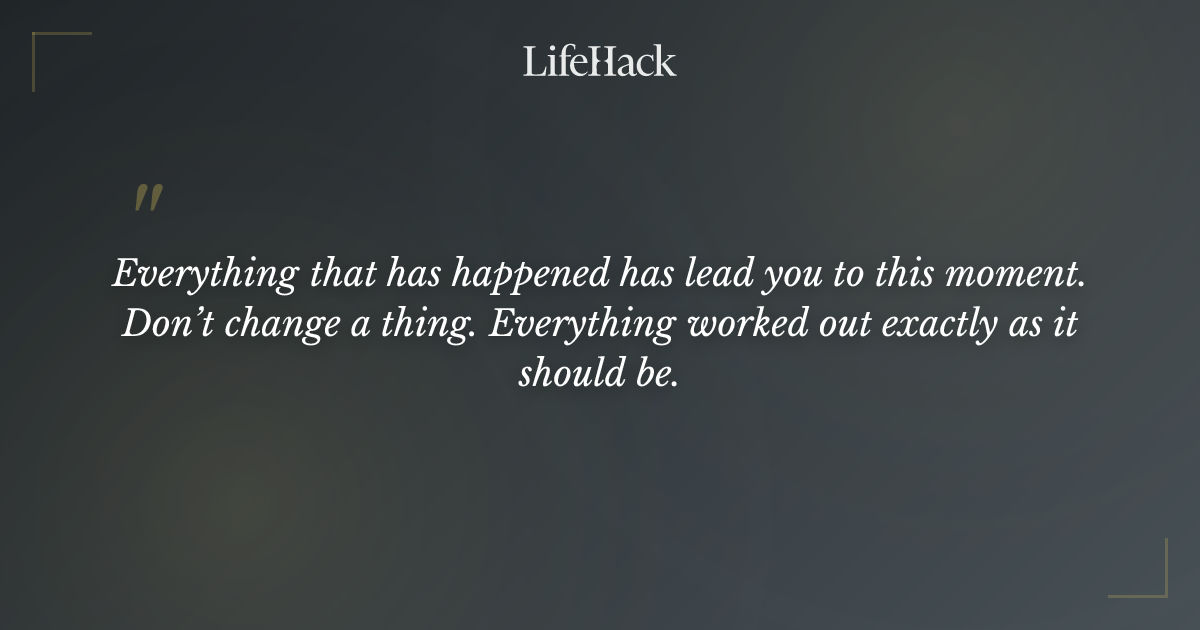 LifeHack

"

Everything that has happened has lead you to this moment. Don't change a thing. Everything worked out exactly as it should be.